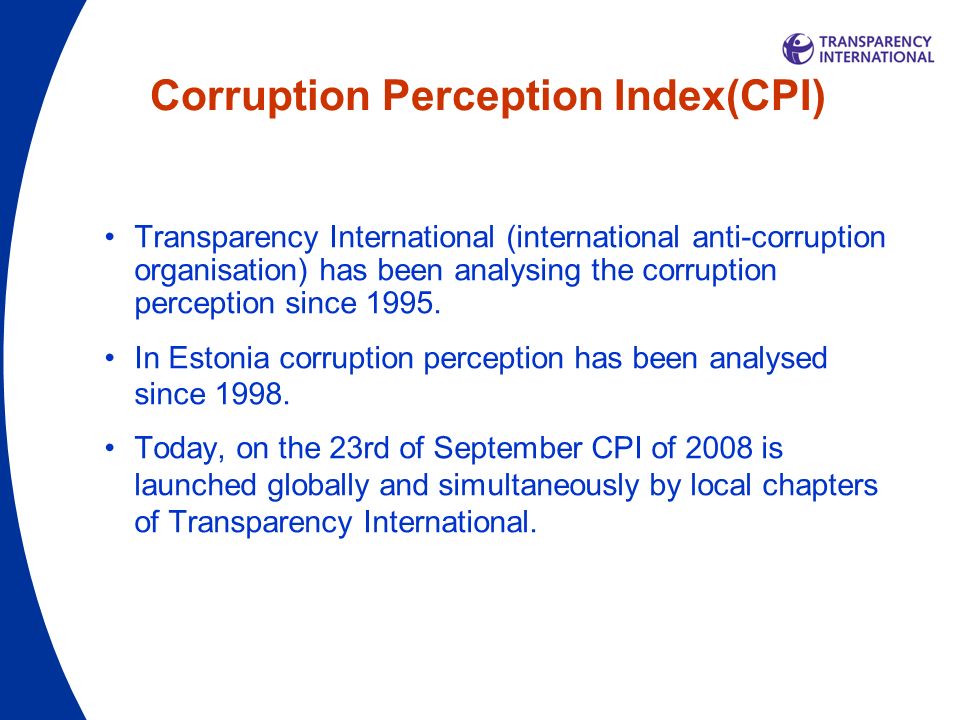 TRANSPARENCY INTERNATIONAL

Corruption Perception Index(CPI)

• Transparency International (international anti-corruption organisation) has been analysing the corruption perception since 1995.

• In Estonia corruption perception has been analysed since 1998.

• Today, on the 23rd of September CPI of 2008 is launched globally and simultaneously by local chapters of Transparency International.